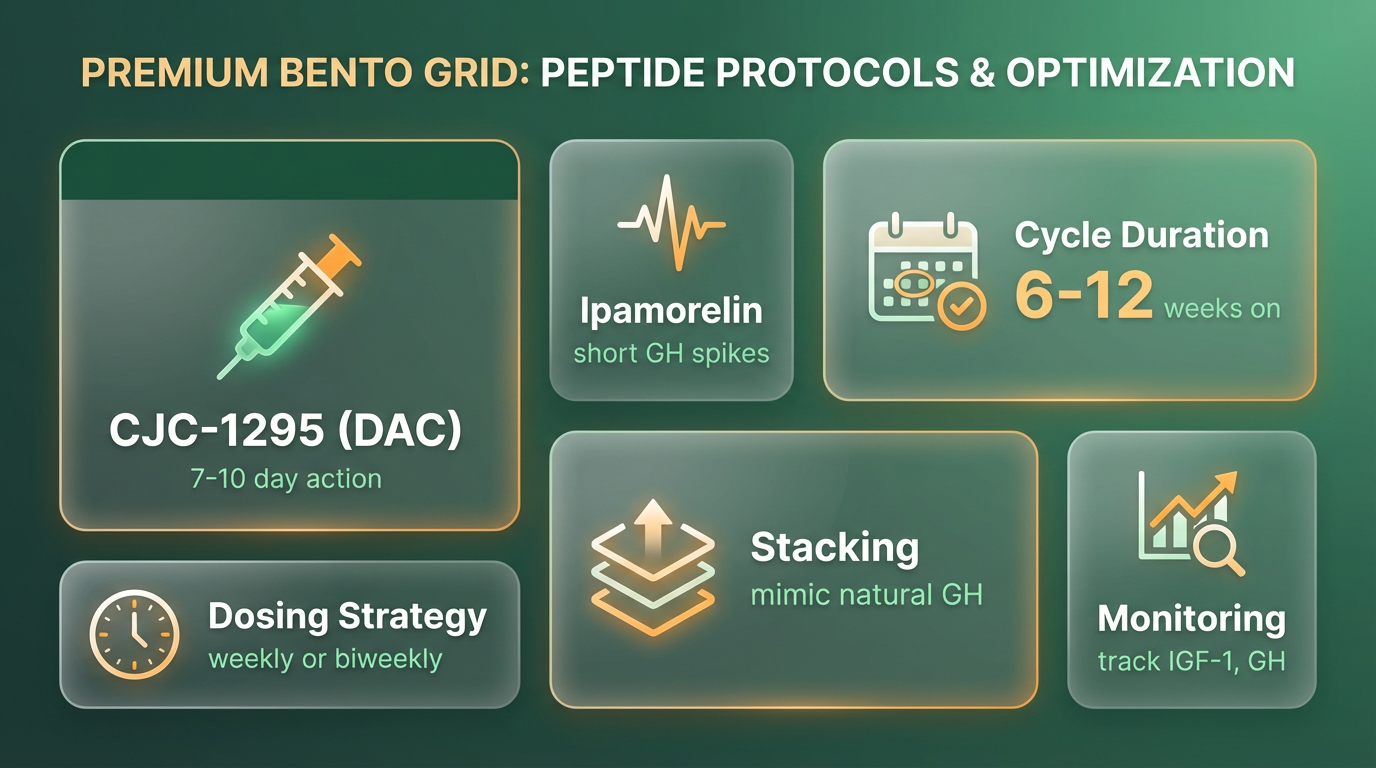 PREMIUM BENTO GRID: PEPTIDE PROTOCOLS & OPTIMIZATION

CJC-1295 (DAC)
7-10 day action

Dosing Strategy
weekly or biweekly

Ipamorelin
short GH spikes

Stacking
mimic natural GH

Cycle Duration
6-12 weeks on

Monitoring
track IGF-1, GH